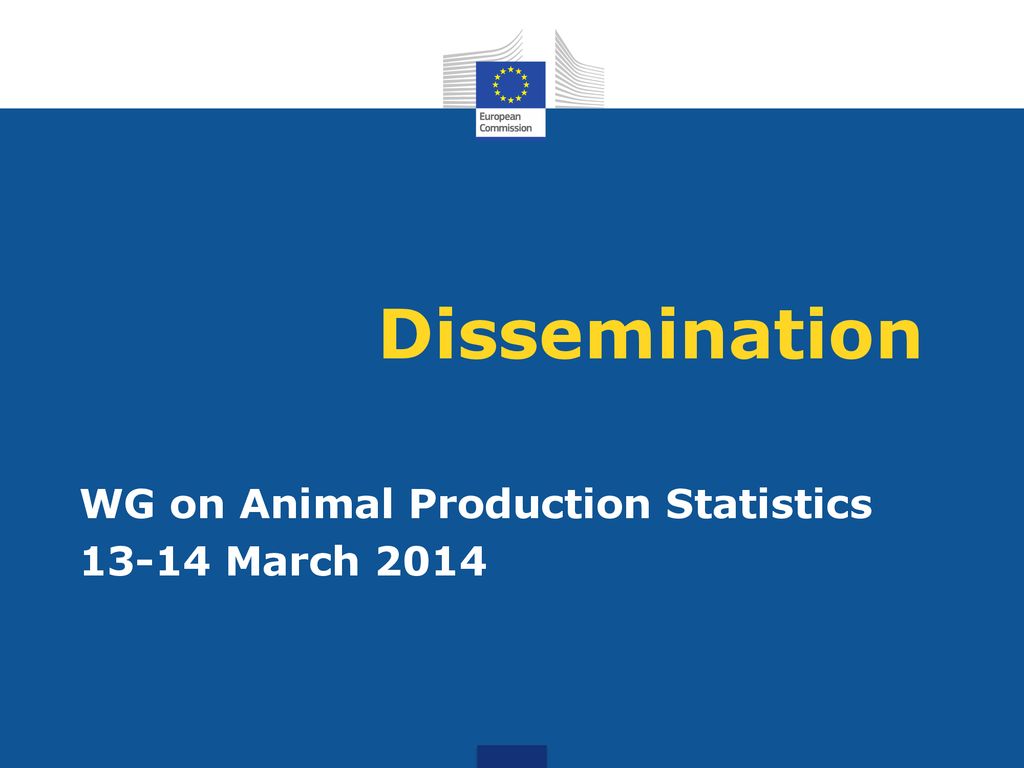 European Commission

Dissemination

WG on Animal Production Statistics
13-14 March 2014